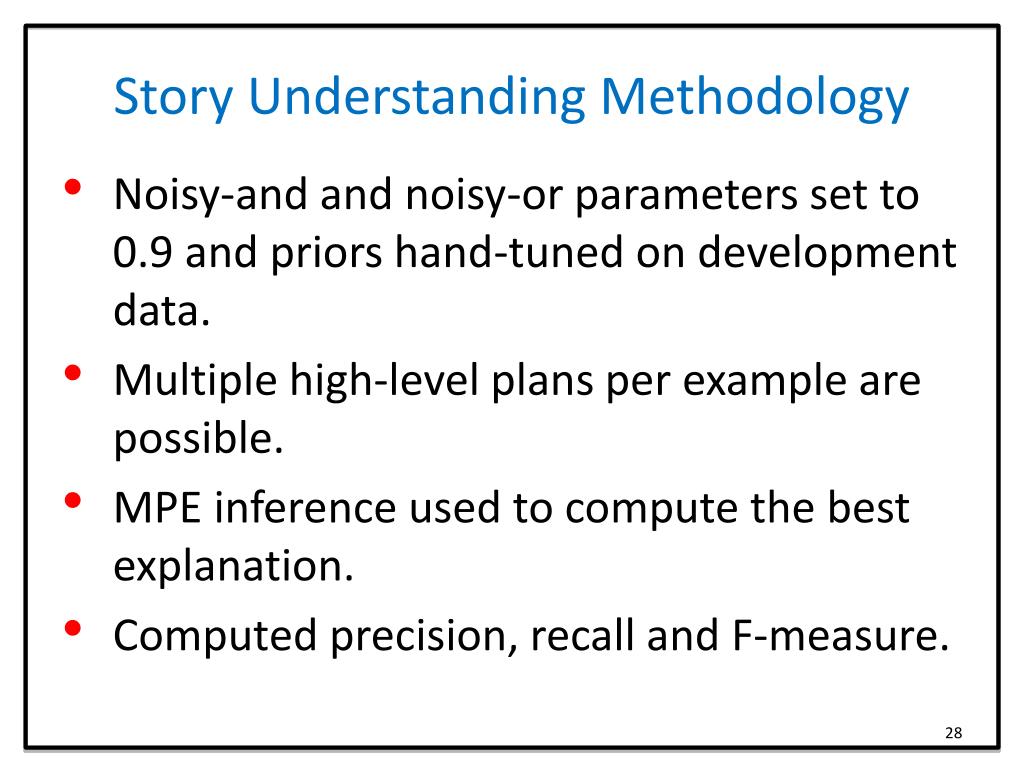 Story Understanding Methodology

• Noisy-and and noisy-or parameters set to 0.9 and priors hand-tuned on development data.
• Multiple high-level plans per example are possible.
• MPE inference used to compute the best explanation.
• Computed precision, recall and F-measure.

28